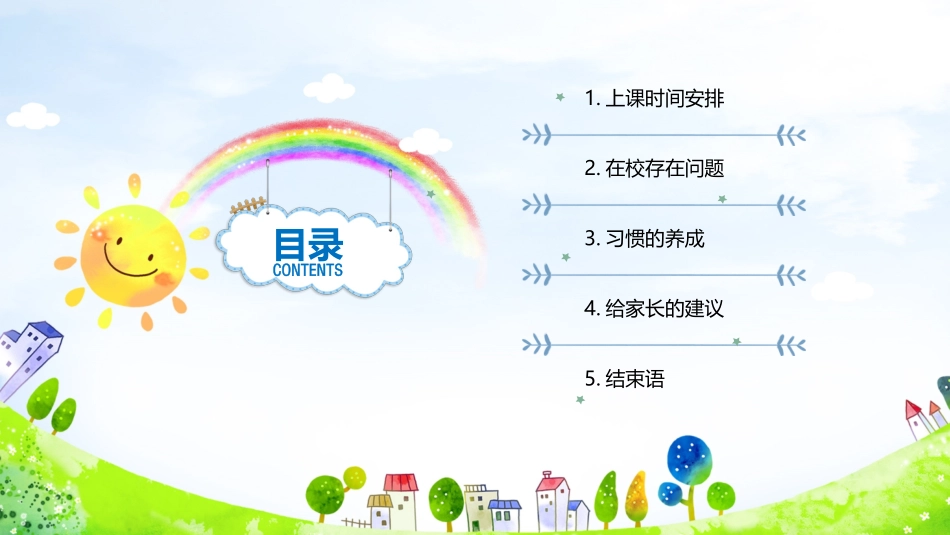 目录
CONTENTS

1. 上课时间安排

2. 在校存在问题

3. 习惯的养成

4. 给家长的建议

5. 结束语